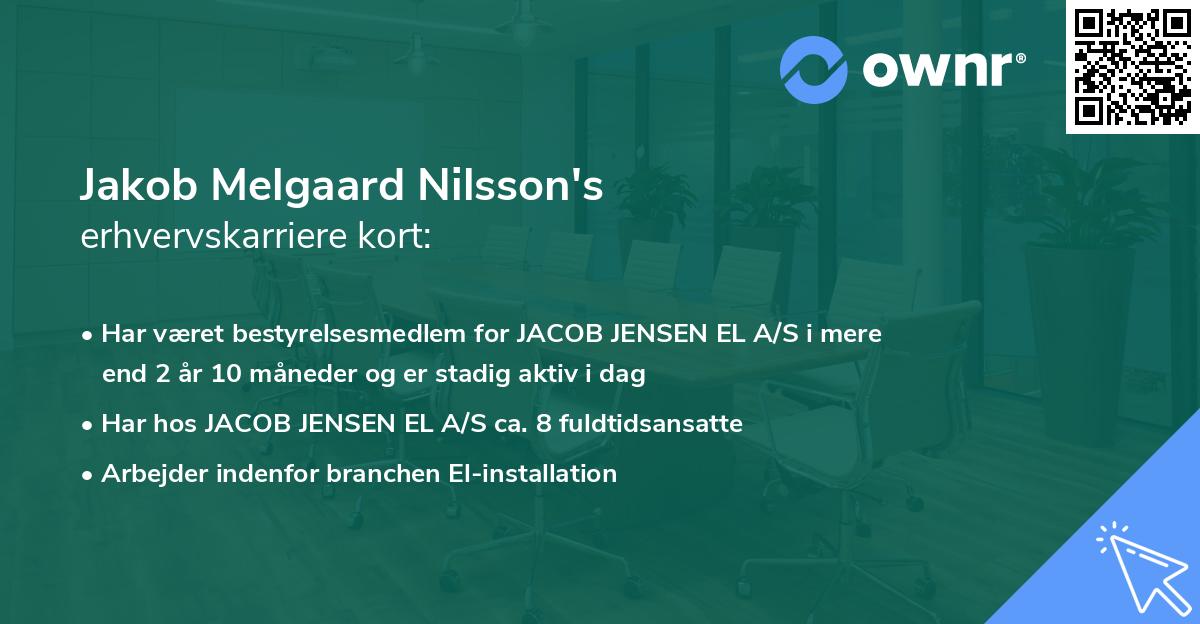 ownr®

Jakob Melgaard Nilsson's
erhvervskarriere kort:

• Har været bestyrelsesmedlem for JACOB JENSEN EL A/S i mere end 2 år 10 måneder og er stadig aktiv i dag
• Har hos JACOB JENSEN EL A/S ca. 8 fuldtidsansatte
• Arbejder indenfor branchen El-installation